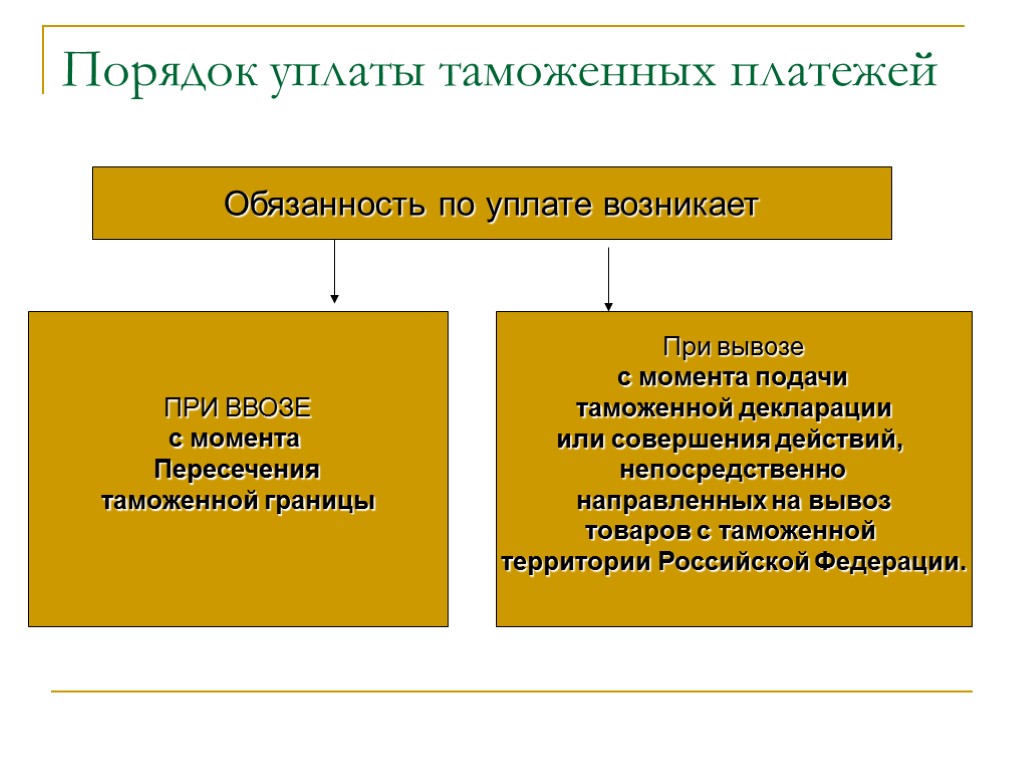 Порядок уплаты таможенных платежей

Обязанность по уплате возникает

ПРИ ВВОЗЕ
с момента
Пересечения
таможенной границы

При вывозе
с момента подачи
таможенной декларации
или совершения действий,
непосредственно
направленных на вывоз
товаров с таможенной
территории Российской Федерации.